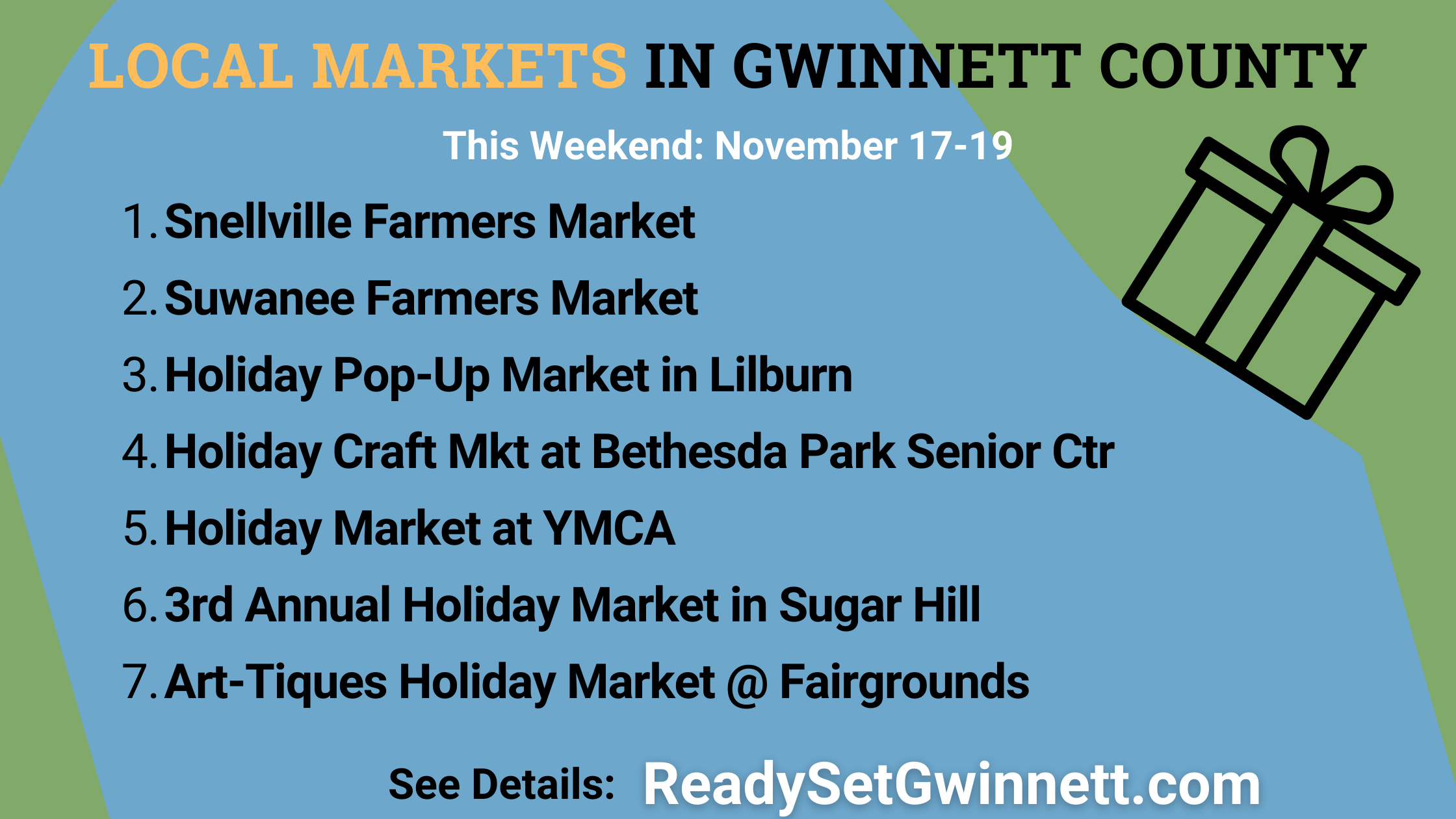 LOCAL MARKETS IN GWINNETT COUNTY

This Weekend: November 17-19

1. Snellville Farmers Market
2. Suwanee Farmers Market
3. Holiday Pop-Up Market in Lilburn
4. Holiday Craft Mkt at Bethesda Park Senior Ctr
5. Holiday Market at YMCA
6. 3rd Annual Holiday Market in Sugar Hill
7. Art-Tiques Holiday Market @ Fairgrounds

See Details: ReadySetGwinnett.com